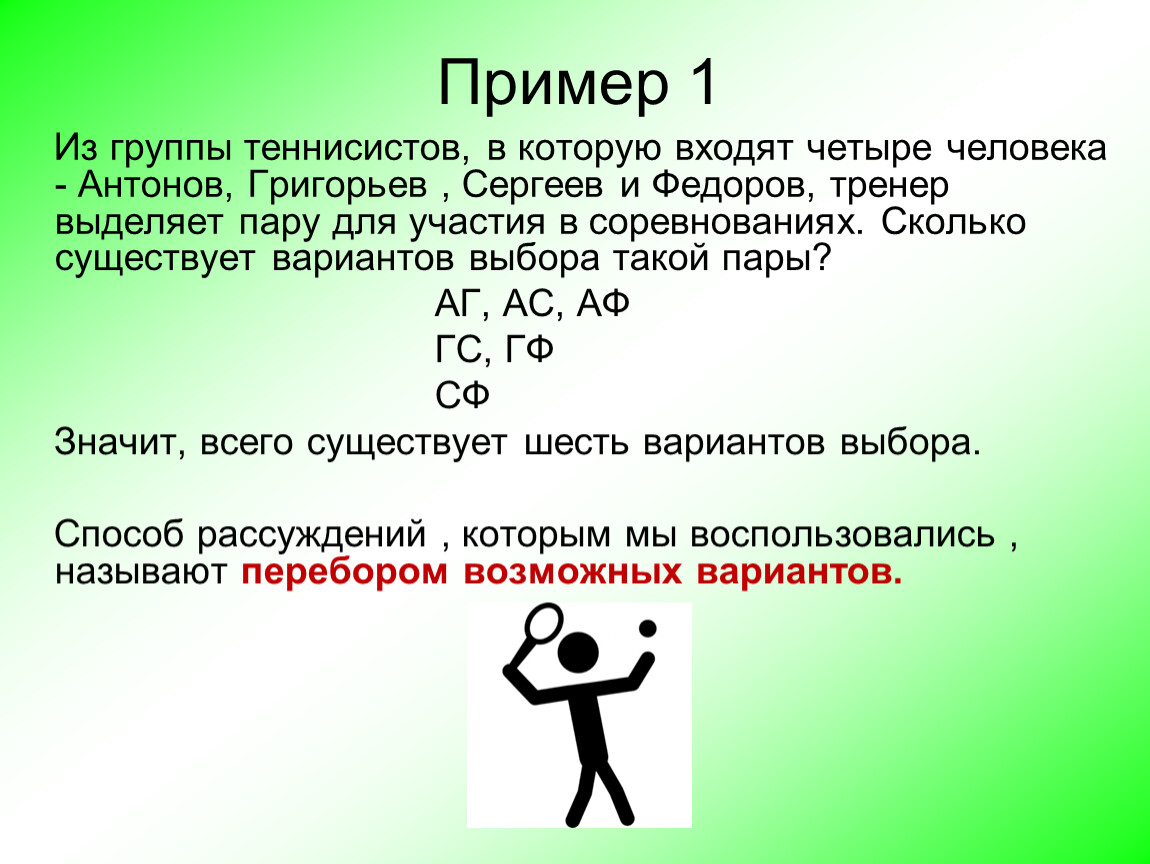 Пример 1

Из группы теннисистов, в которую входят четыре человека - Антонов, Григорьев , Сергеев и Федоров, тренер выделяет пару для участия в соревнованиях. Сколько существует вариантов выбора такой пары?

АГ, АС, АФ
ГС, ГФ
СФ

Значит, всего существует шесть вариантов выбора.

Способ рассуждений , которым мы воспользовались , называют перебором возможных вариантов.